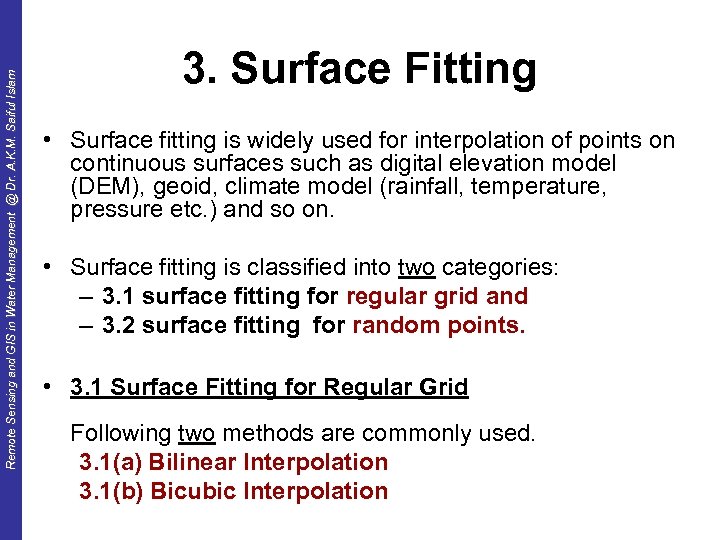 Remote Sensing and GIS in Water Management @ Dr. A.K.M. Saiful Islam

3. Surface Fitting

• Surface fitting is widely used for interpolation of points on continuous surfaces such as digital elevation model (DEM), geoid, climate model (rainfall, temperature, pressure etc.) and so on.

• Surface fitting is classified into two categories:
– 3.1 surface fitting for regular grid and
– 3.2 surface fitting for random points.

• 3.1 Surface Fitting for Regular Grid

Following two methods are commonly used.
3.1(a) Bilinear Interpolation
3.1(b) Bicubic Interpolation